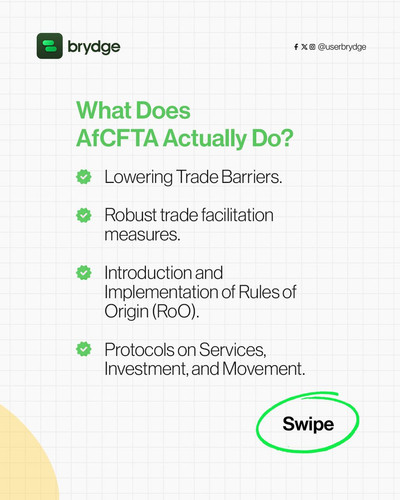 brydge

@userbrydge

What Does AfCFTA Actually Do?

Lowering Trade Barriers.

Robust trade facilitation measures.

Introduction and Implementation of Rules of Origin (RoO).

Protocols on Services, Investment, and Movement.

Swipe